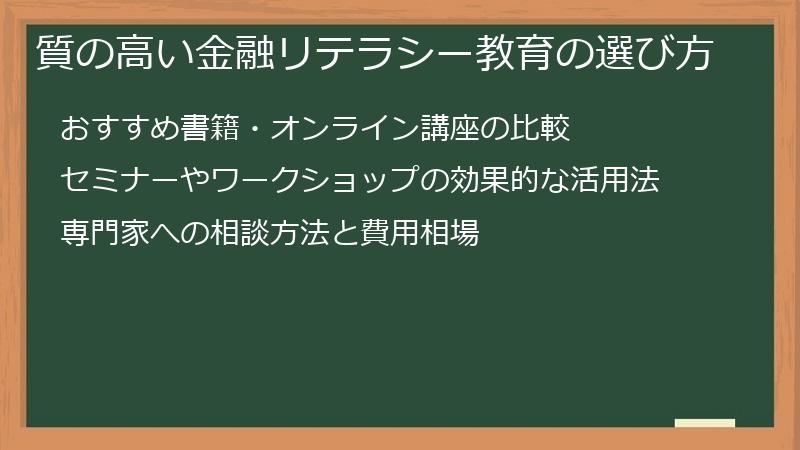 質の高い金融リテラシー教育の選び方

おすすめ書籍・オンライン講座の比較

セミナーやワークショップの効果的な活用法

専門家への相談方法と費用相場